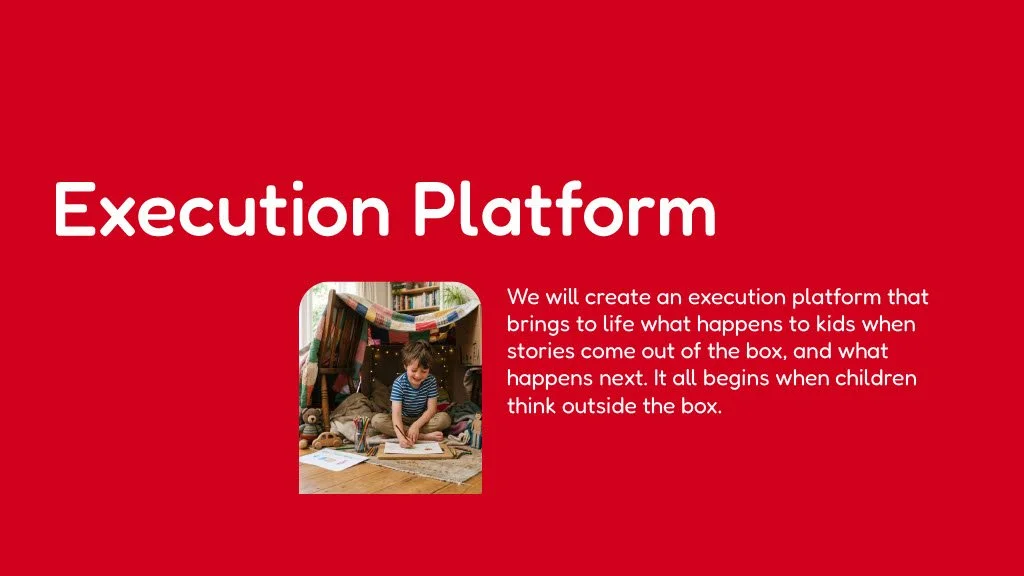 Execution Platform

We will create an execution platform that brings to life what happens to kids when stories come out of the box, and what happens next. It all begins when children think outside the box.